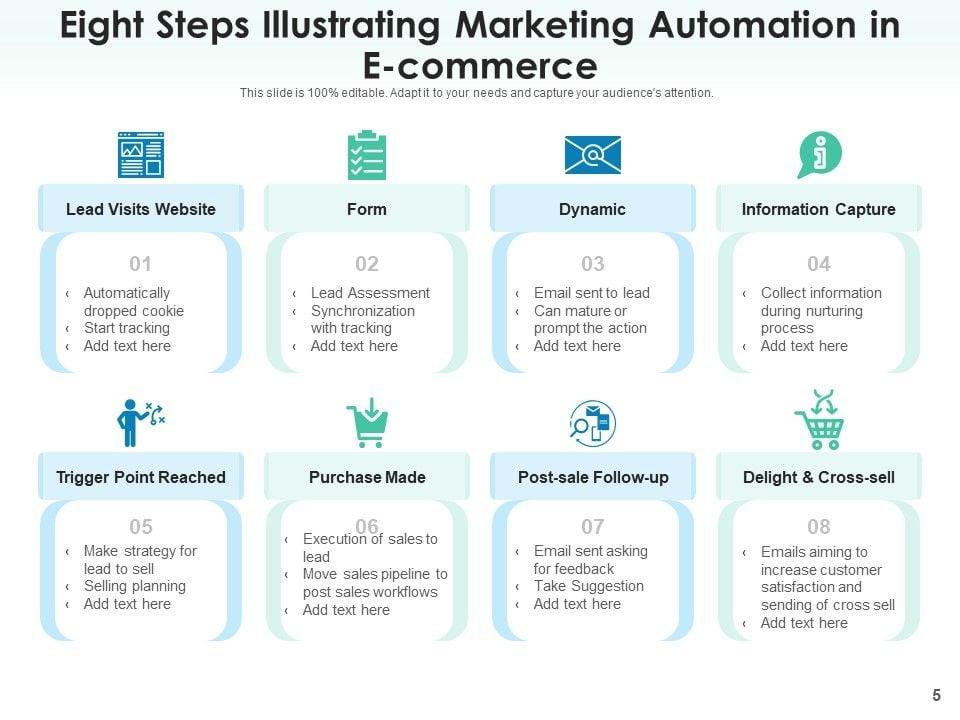 Eight Steps Illustrating Marketing Automation in E-commerce

This slide is 100% editable. Adapt it to your needs and capture your audience's attention.

Lead Visits Website

01

‹ Automatically dropped cookie
‹ Start tracking
‹ Add text here

Form

02

‹ Lead Assessment
‹ Synchronization with tracking
‹ Add text here

Dynamic

03

‹ Email sent to lead
‹ Can mature or prompt the action
‹ Add text here

Information Capture

04

‹ Collect information during nurturing process
‹ Add text here

Trigger Point Reached

05

‹ Make strategy for lead to sell
‹ Selling planning
‹ Add text here

Purchase Made

06

‹ Execution of sales to lead
‹ Move sales pipeline to post sales workflows
‹ Add text here

Post-sale Follow-up

07

‹ Email sent asking for feedback
‹ Take Suggestion
‹ Add text here

Delight & Cross-sell

08

‹ Emails aiming to increase customer satisfaction and sending of cross sell
‹ Add text here

5